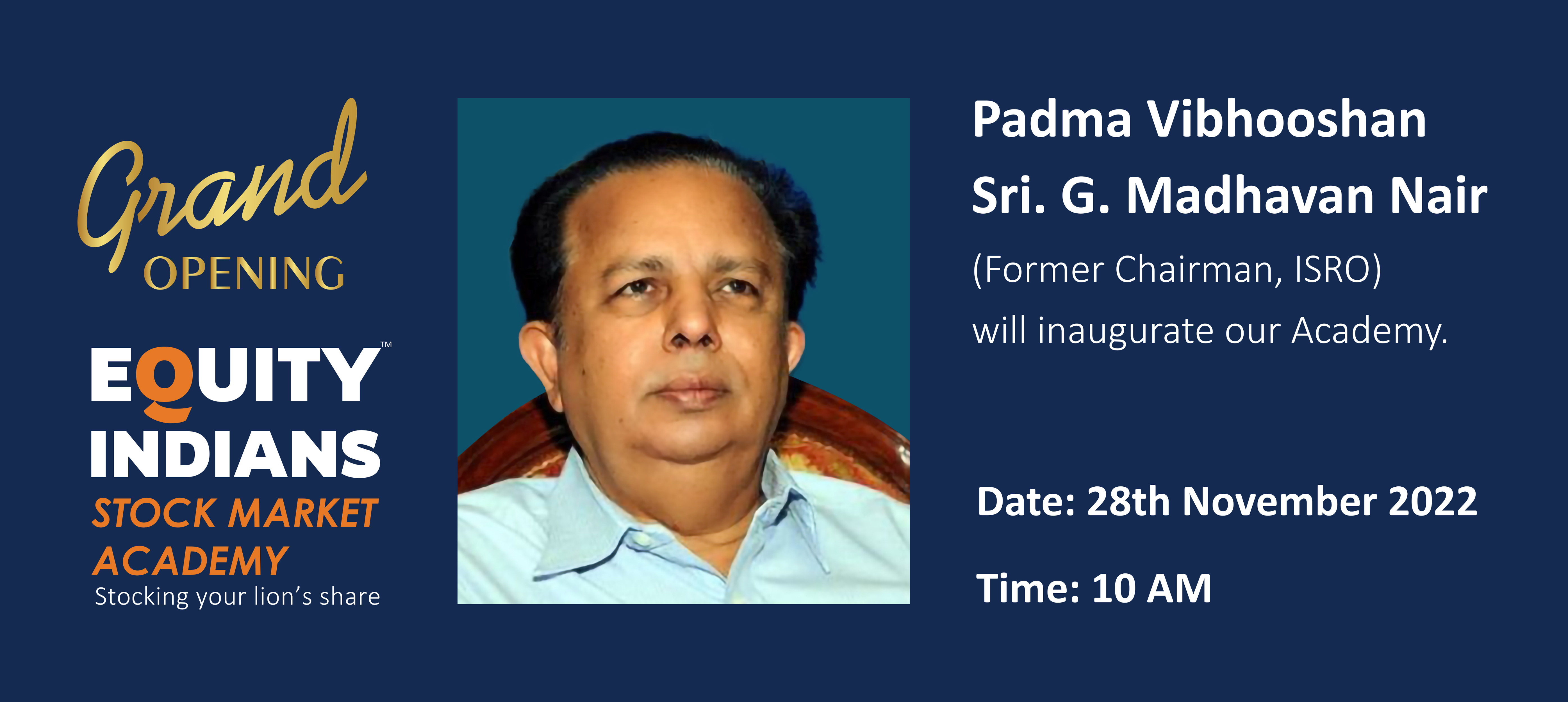 Grand
OPENING

EQUITY™
INDIANS
STOCK MARKET ACADEMY
Stocking your lion's share

Padma Vibhooshan
Sri. G. Madhavan Nair
(Former Chairman, ISRO)
will inaugurate our Academy.

Date: 28th November 2022
Time: 10 AM